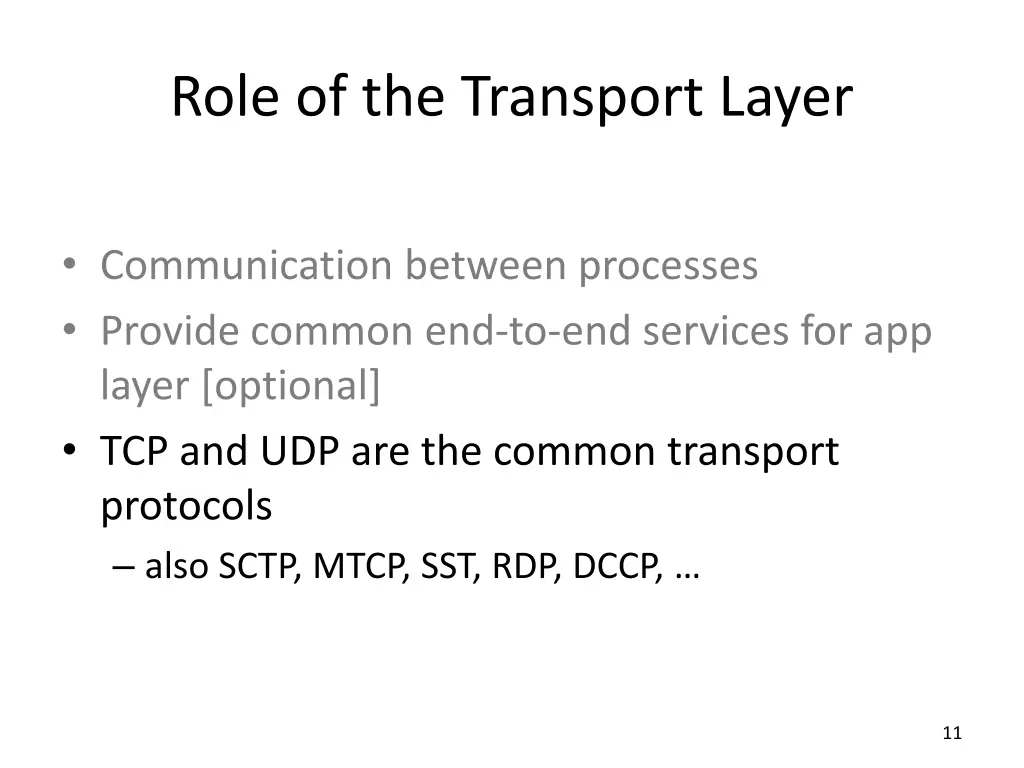 Role of the Transport Layer

• Communication between processes
• Provide common end-to-end services for app layer [optional]
• TCP and UDP are the common transport protocols
– also SCTP, MTCP, SST, RDP, DCCP, …

11